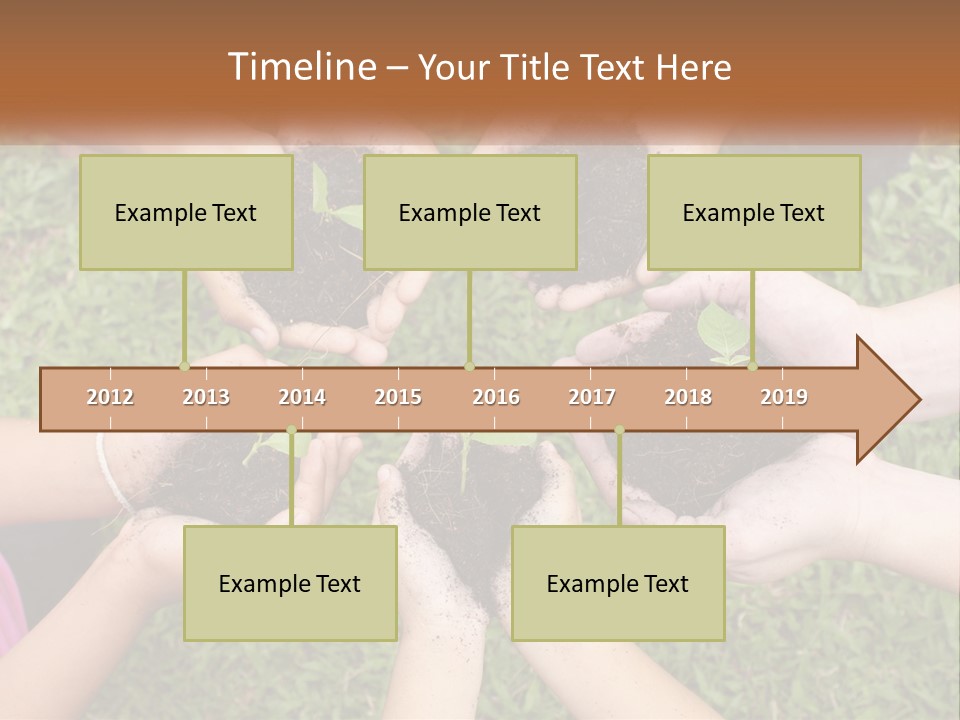 Timeline – Your Title Text Here

Example Text

Example Text

Example Text

2012 2013 2014 2015 2016 2017 2018 2019

Example Text

Example Text